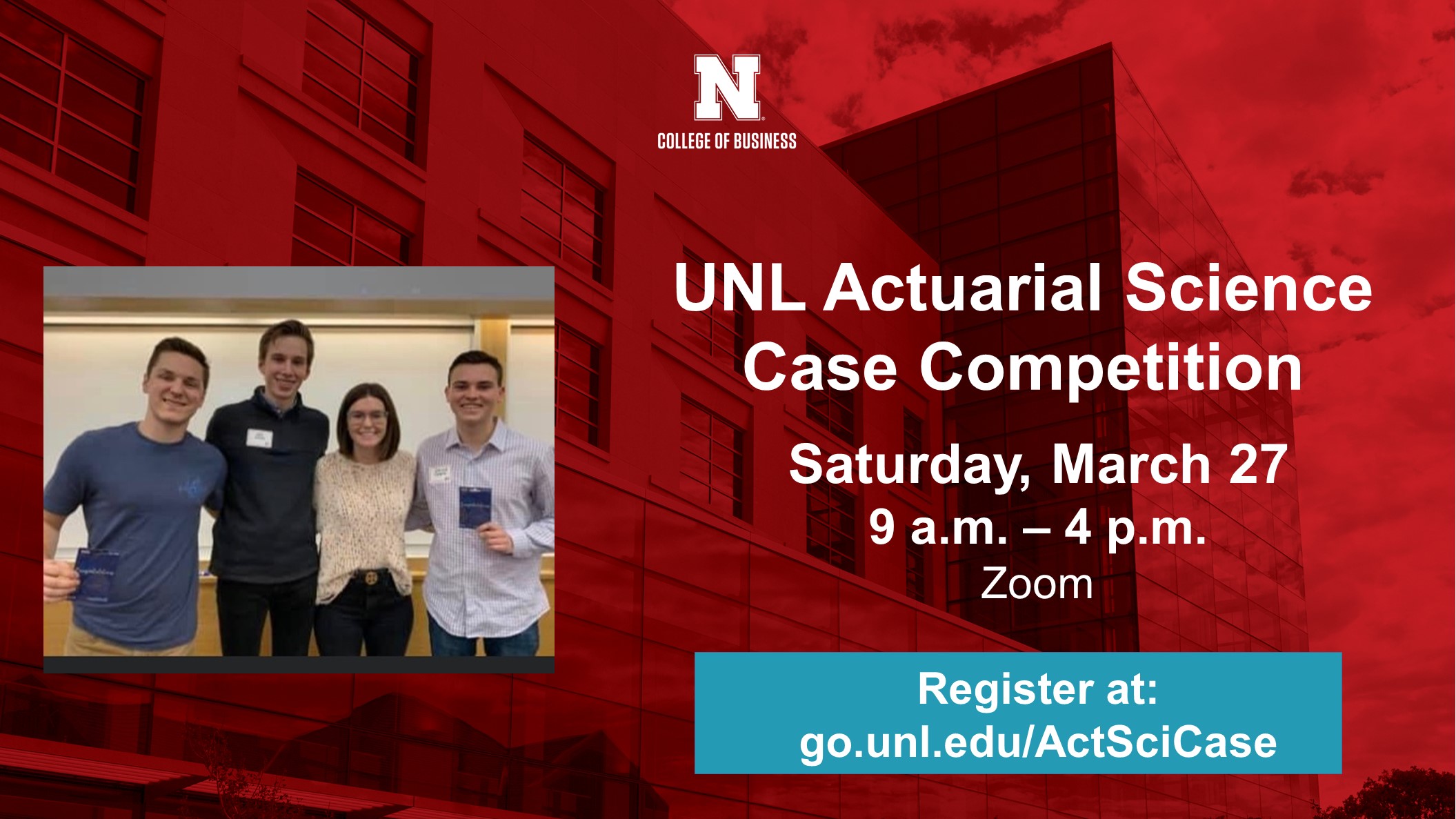 N
COLLEGE OF BUSINESS

UNL Actuarial Science Case Competition

Saturday, March 27
9 a.m. – 4 p.m.
Zoom

Register at:
go.unl.edu/ActSciCase